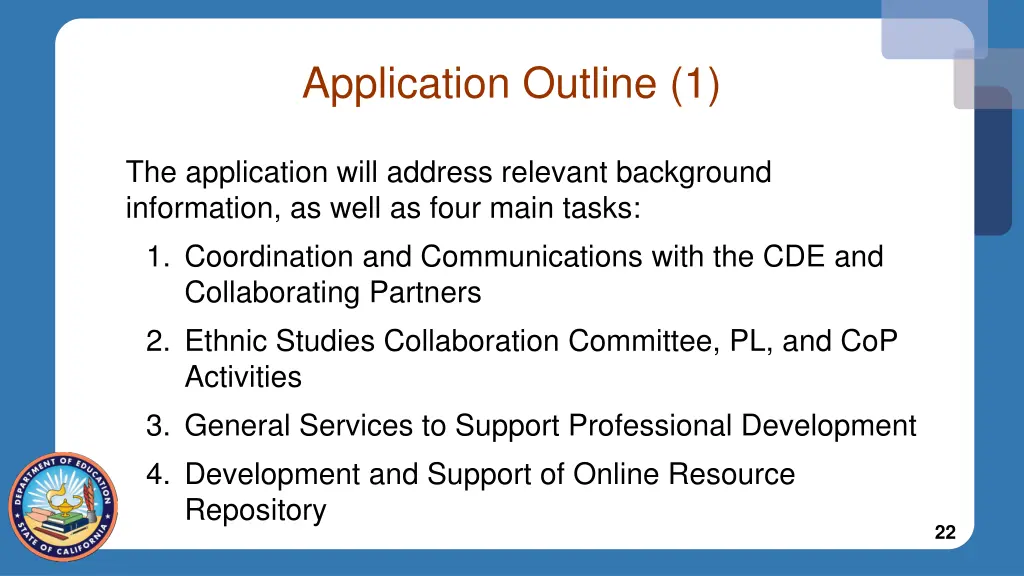 Application Outline (1)

The application will address relevant background information, as well as four main tasks:

1. Coordination and Communications with the CDE and Collaborating Partners
2. Ethnic Studies Collaboration Committee, PL, and CoP Activities
3. General Services to Support Professional Development
4. Development and Support of Online Resource Repository

DEPARTMENT OF EDUCATION STATE OF CALIFORNIA

22